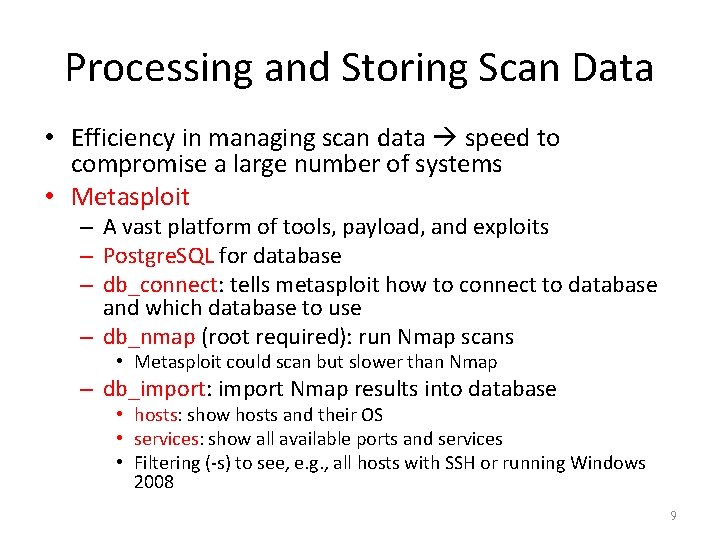 Processing and Storing Scan Data

• Efficiency in managing scan data → speed to compromise a large number of systems
• Metasploit
- A vast platform of tools, payload, and exploits
- PostgreSQL for database
- db_connect: tells metasploit how to connect to database and which database to use
- db_nmap (root required): run Nmap scans
• Metasploit could scan but slower than Nmap
- db_import: import Nmap results into database
• hosts: show hosts and their OS
• services: show all available ports and services
• Filtering (-s) to see, e.g., all hosts with SSH or running Windows 2008

9